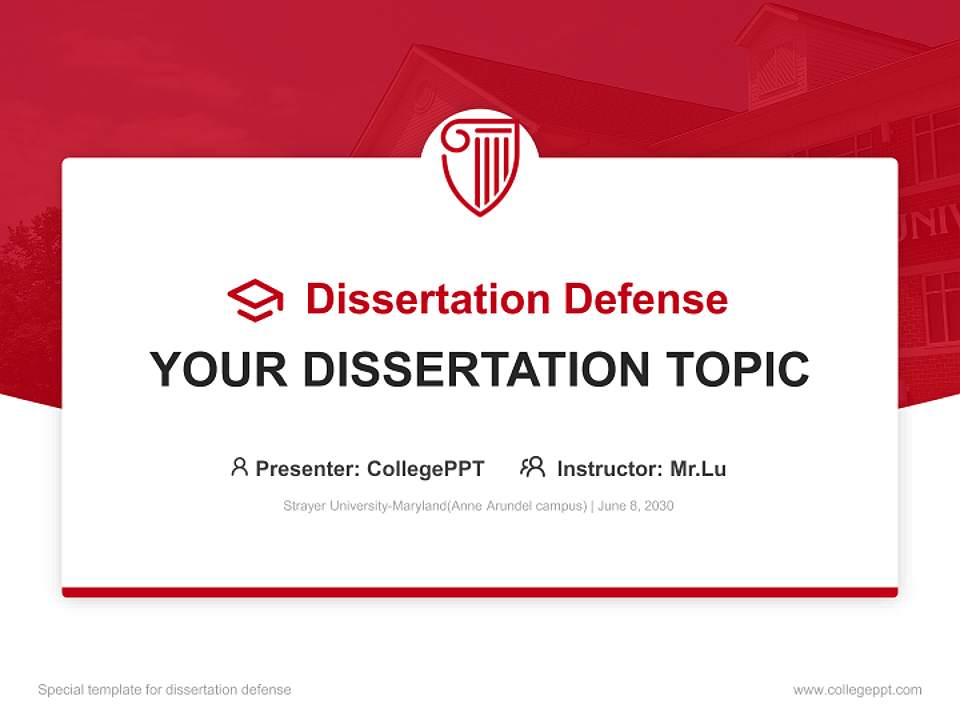 Dissertation Defense

YOUR DISSERTATION TOPIC

Presenter: CollegePPT Instructor: Mr.Lu

Strayer University-Maryland(Anne Arundel campus) | June 8, 2030

Special template for dissertation defense

www.collegeppt.com